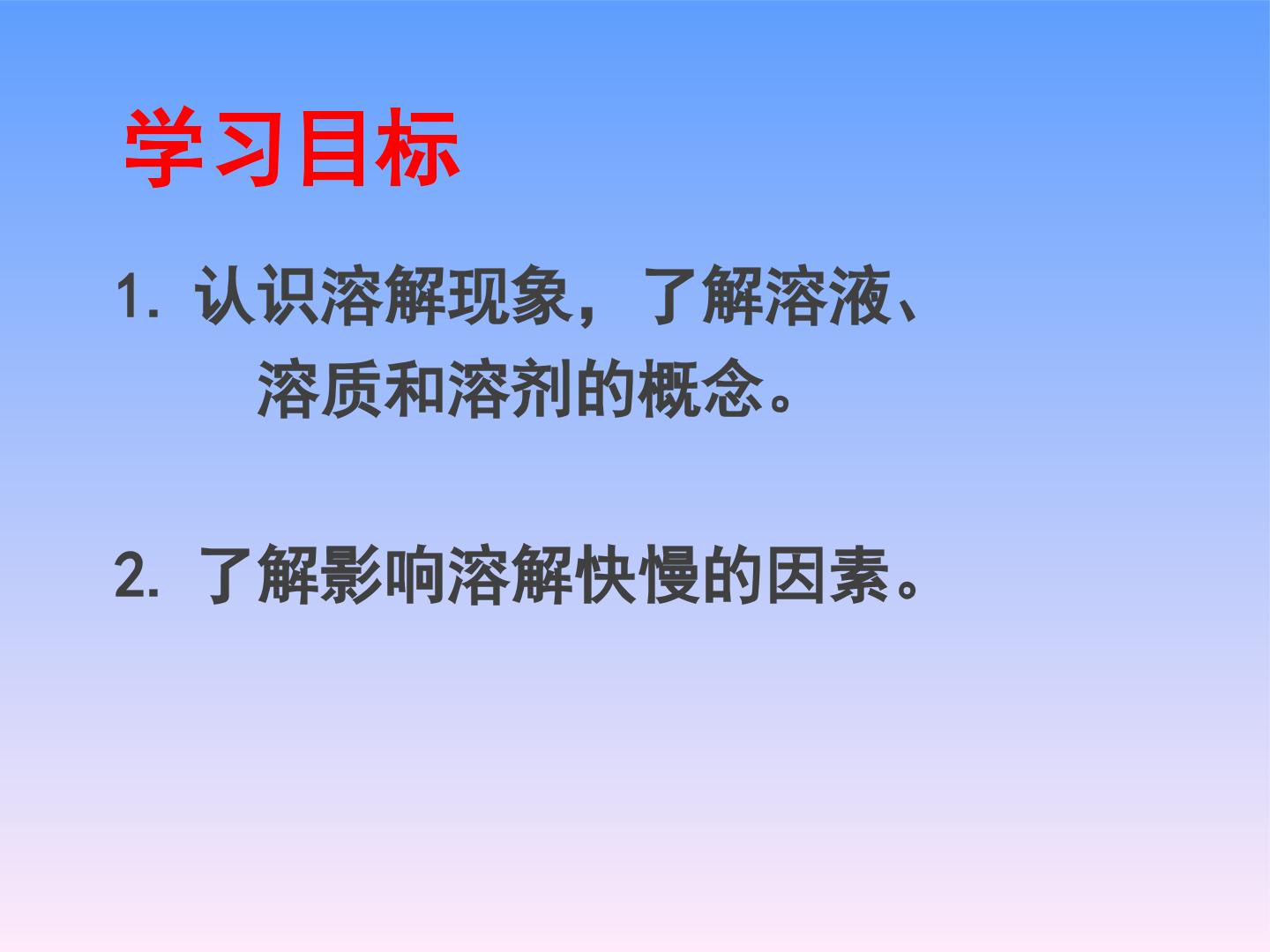 学习目标

1.认识溶解现象，了解溶液、溶质和溶剂的概念。

2.了解影响溶解快慢的因素。